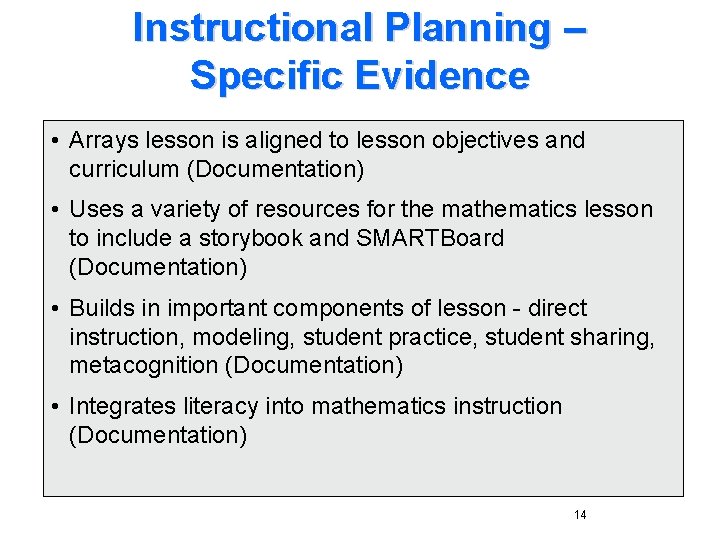 Instructional Planning – Specific Evidence

• Arrays lesson is aligned to lesson objectives and curriculum (Documentation)

• Uses a variety of resources for the mathematics lesson to include a storybook and SMARTBoard (Documentation)

• Builds in important components of lesson - direct instruction, modeling, student practice, student sharing, metacognition (Documentation)

• Integrates literacy into mathematics instruction (Documentation)

14